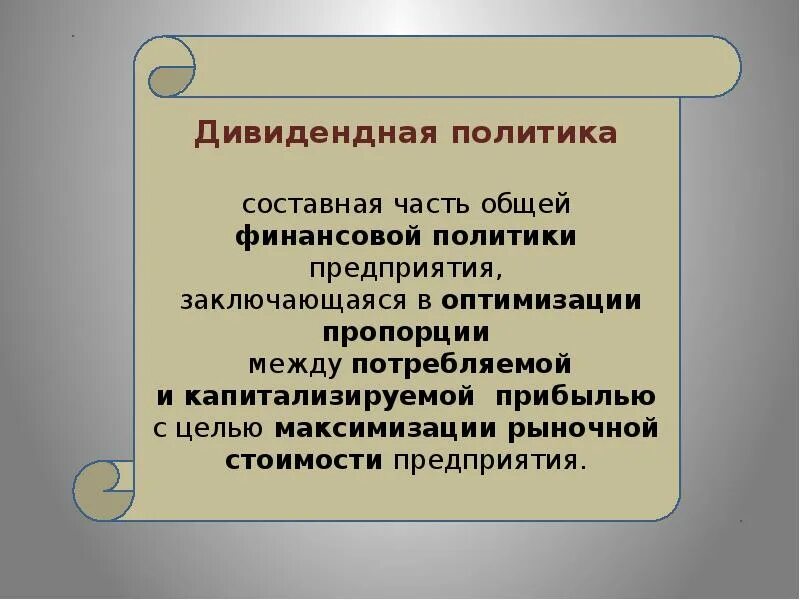 Дивидендная политика

составная часть общей финансовой политики предприятия, заключающаяся в оптимизации пропорции между потребляемой и капитализируемой прибылью с целью максимизации рыночной стоимости предприятия.